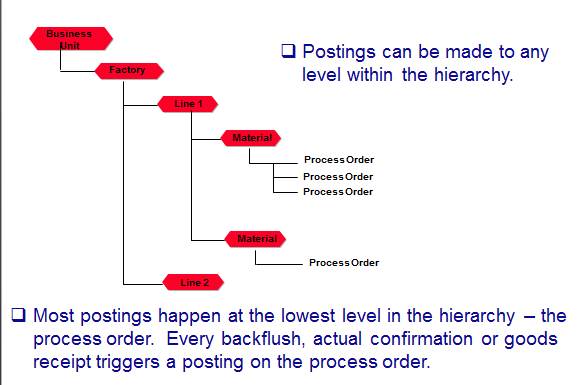 Business Unit

Factory

Line 1

Material

Process Order

Process Order

Process Order

Material

Process Order

Line 2

❑ Postings can be made to any level within the hierarchy.

❑ Most postings happen at the lowest level in the hierarchy – the process order. Every backflush, actual confirmation or goods receipt triggers a posting on the process order.